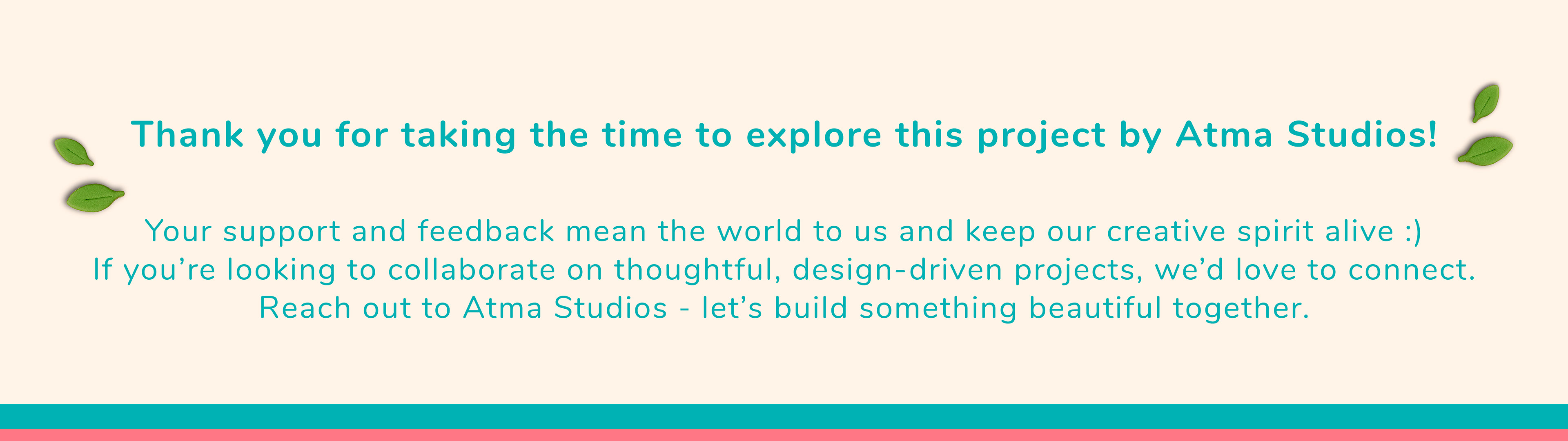 Thank you for taking the time to explore this project by Atma Studios!

Your support and feedback mean the world to us and keep our creative spirit alive :)
If you’re looking to collaborate on thoughtful, design-driven projects, we’d love to connect.
Reach out to Atma Studios - let’s build something beautiful together.